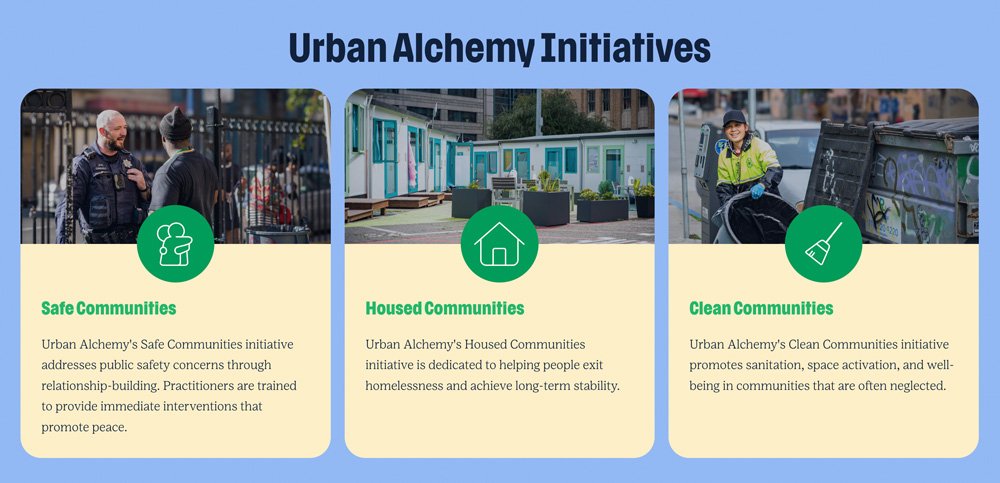 Urban Alchemy Initiatives

Safe Communities

Urban Alchemy's Safe Communities initiative addresses public safety concerns through relationship-building. Practitioners are trained to provide immediate interventions that promote peace.

Housed Communities

Urban Alchemy's Housed Communities initiative is dedicated to helping people exit homelessness and achieve long-term stability.

Clean Communities

Urban Alchemy's Clean Communities initiative promotes sanitation, space activation, and well-being in communities that are often neglected.